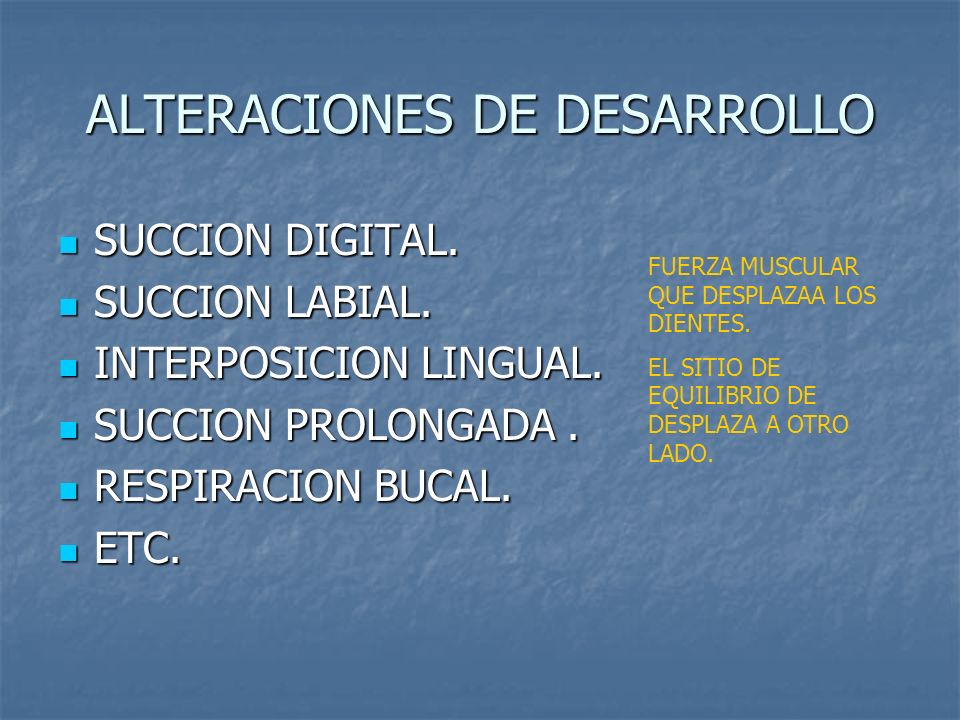 ALTERACIONES DE DESARROLLO

- SUCCION DIGITAL.
- SUCCION LABIAL.
- INTERPOSICION LINGUAL.
- SUCCION PROLONGADA .
- RESPIRACION BUCAL.
- ETC.

FUERZA MUSCULAR QUE DESPLAZAA LOS DIENTES.

EL SITIO DE EQUILIBRIO DE DESPLAZA A OTRO LADO.